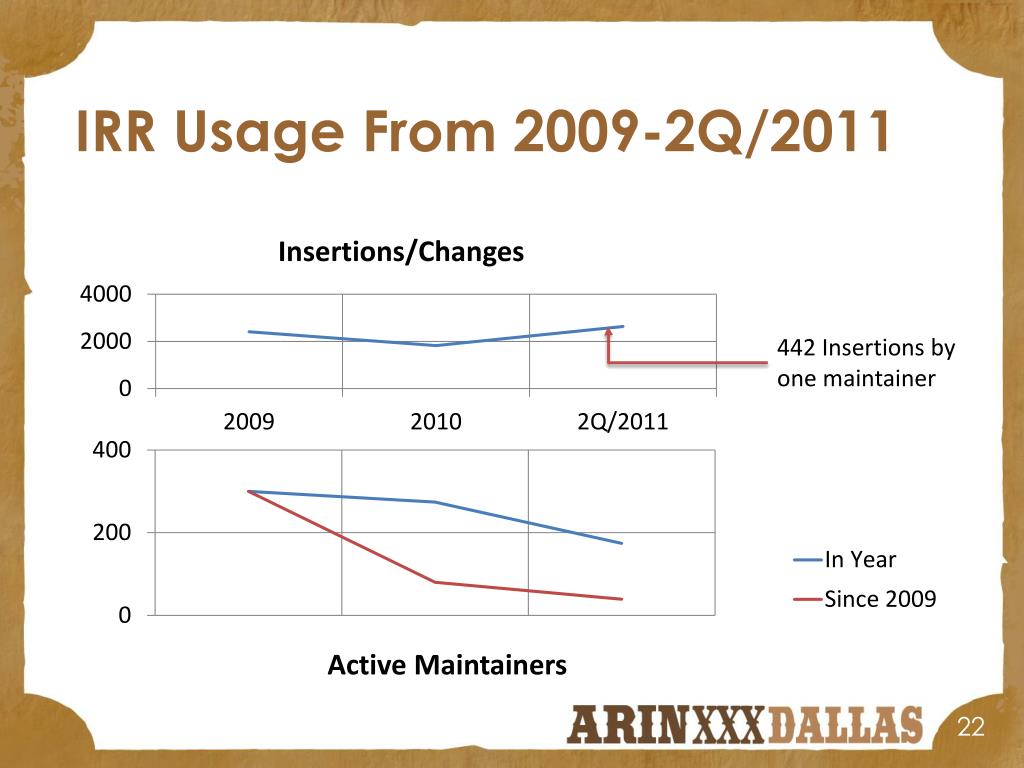 IRR Usage From 2009-2Q/2011

Insertions/Changes

4000
2000
0

2009
2010
2Q/2011

442 Insertions by one maintainer

400
200
0

In Year
Since 2009

Active Maintainers

ARIN XXX DALLAS

22